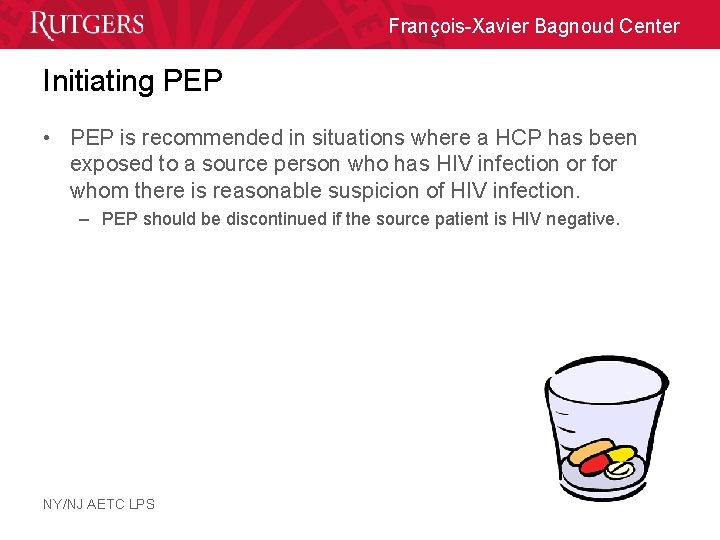 RUTGERS

François-Xavier Bagnoud Center

Initiating PEP

• PEP is recommended in situations where a HCP has been exposed to a source person who has HIV infection or for whom there is reasonable suspicion of HIV infection.

– PEP should be discontinued if the source patient is HIV negative.

NY/NJ AETC LPS